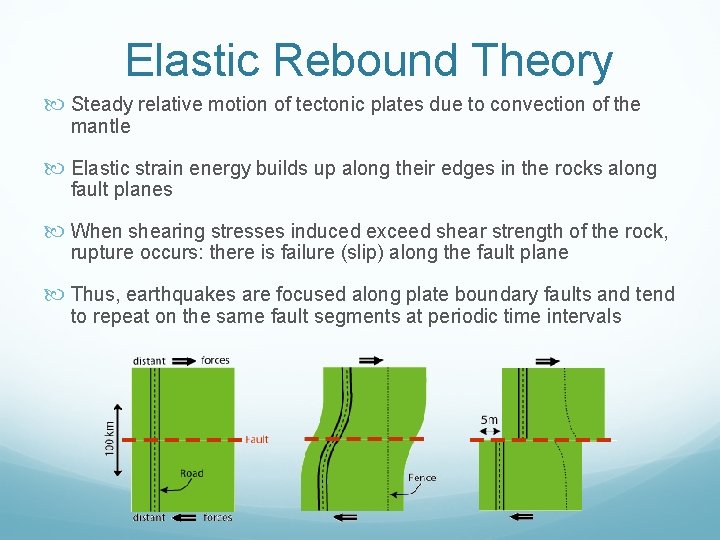 Elastic Rebound Theory

Steady relative motion of tectonic plates due to convection of the mantle

Elastic strain energy builds up along their edges in the rocks along fault planes

When shearing stresses induced exceed shear strength of the rock, rupture occurs: there is failure (slip) along the fault plane

Thus, earthquakes are focused along plate boundary faults and tend to repeat on the same fault segments at periodic time intervals

distant forces

100 km

Fault

Road

distant forces

Fence

5m